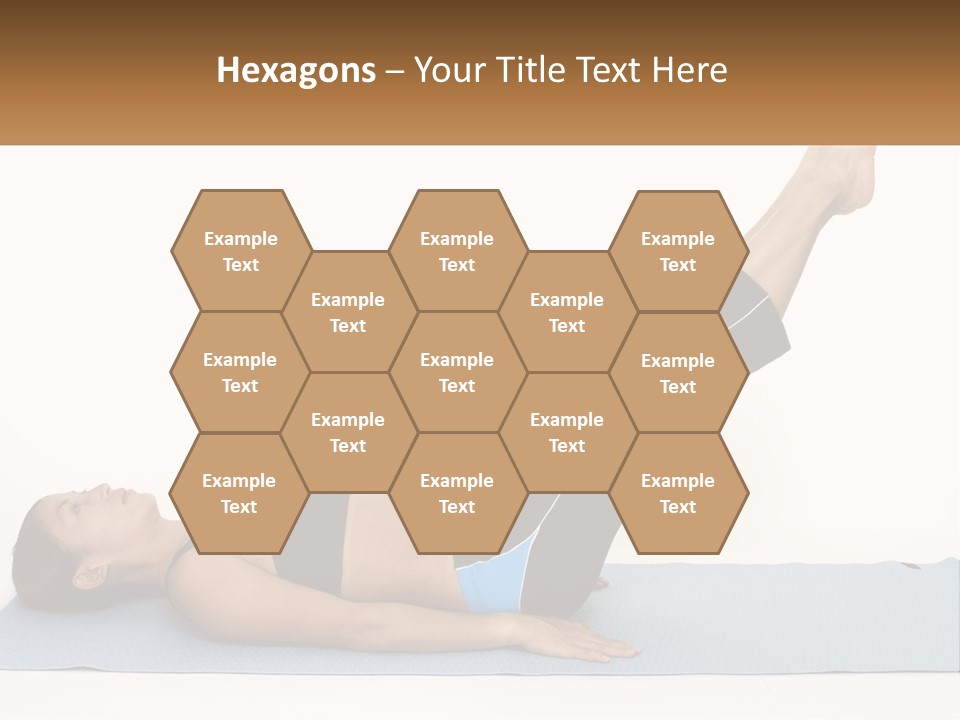 Hexagons – Your Title Text Here

Example Text

Example Text

Example Text

Example Text

Example Text

Example Text

Example Text

Example Text

Example Text

Example Text

Example Text

Example Text

Example Text